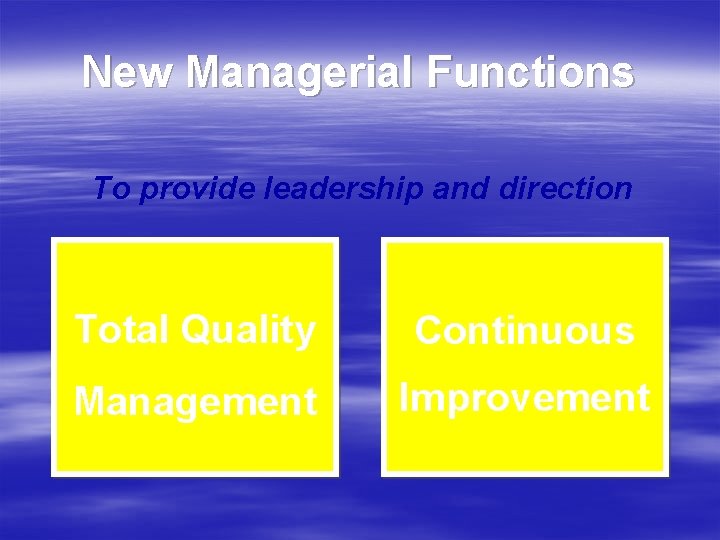 New Managerial Functions

To provide leadership and direction

Total Quality Management

Continuous Improvement